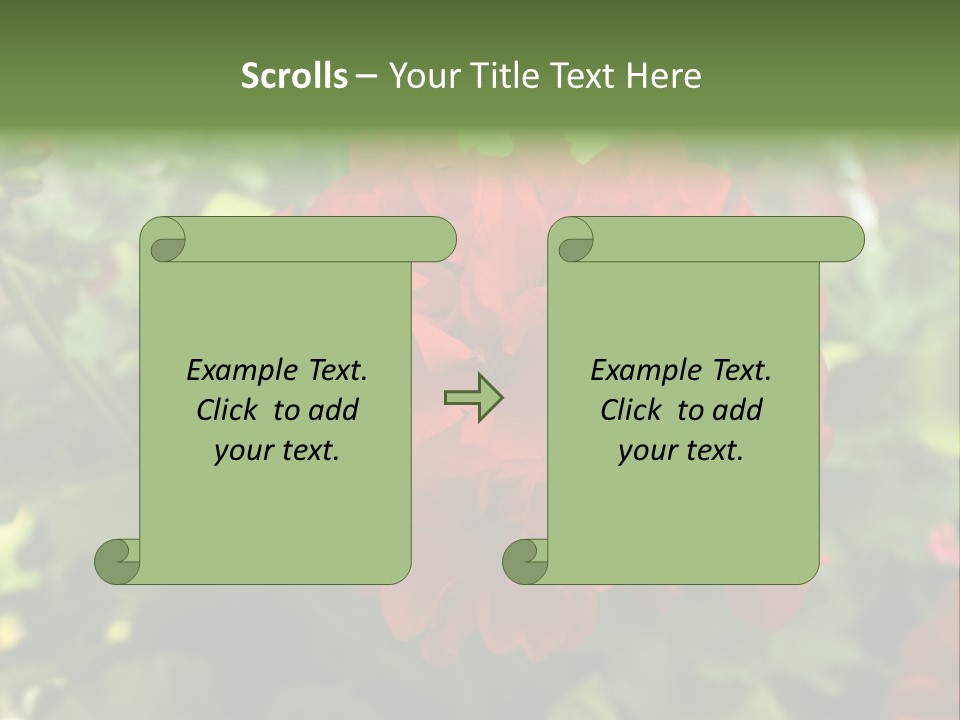 Scrolls – Your Title Text Here

Example Text. Click to add your text.

Example Text. Click to add your text.